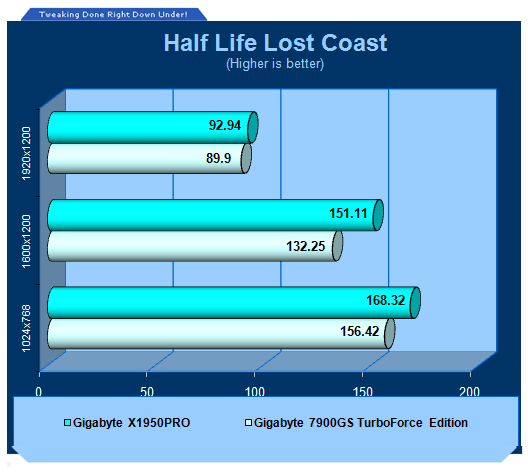 Tweaking Done Right Down Under!

Half Life Lost Coast
(Higher is better)

1920x1200
92.94
89.9

1600x1200
151.11
132.25

1024x768
168.32
156.42

0
50
100
150
200

Gigabyte X1950PRO
Gigabyte 7900GS TurboForce Edition